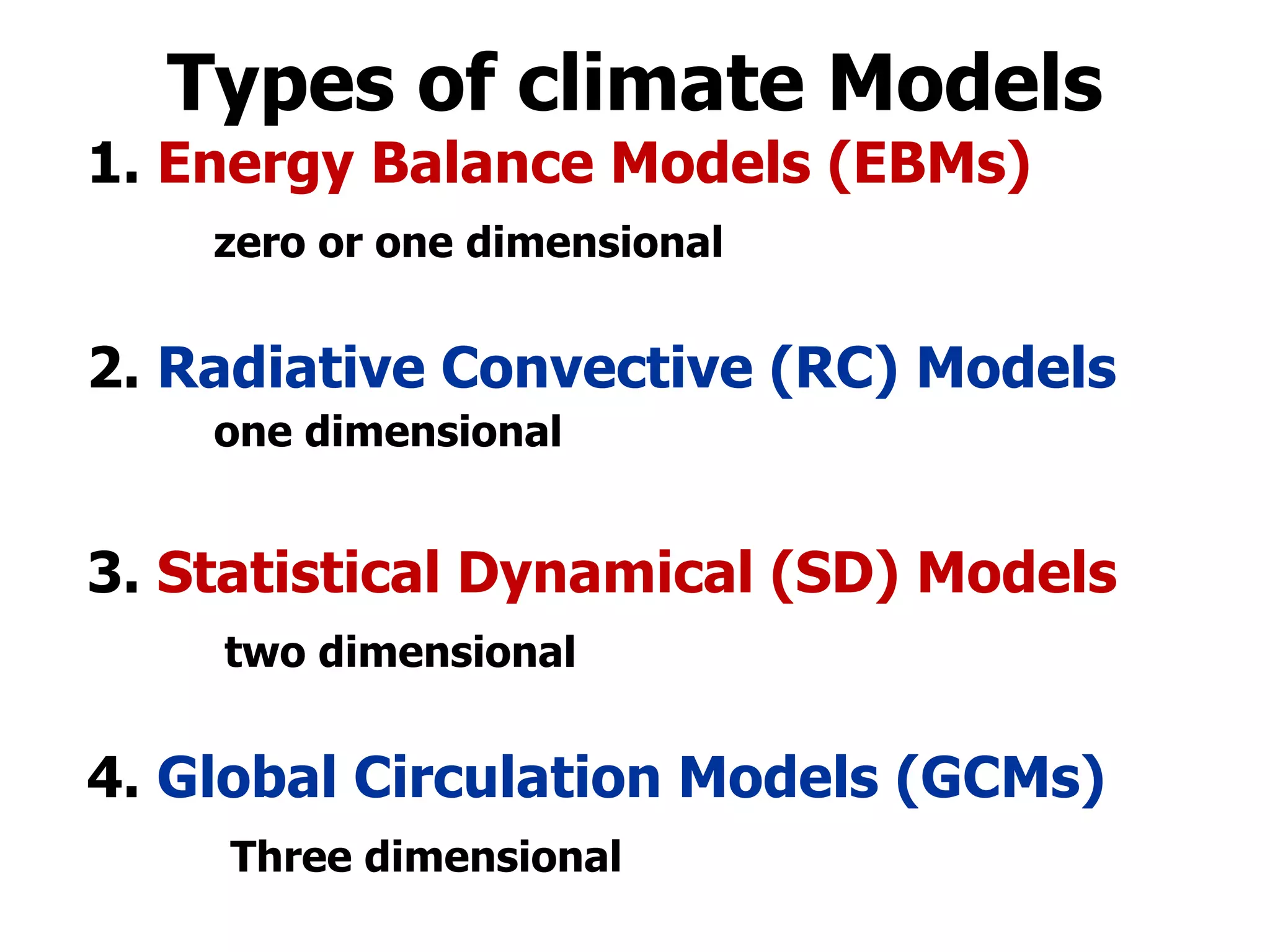 Types of climate Models

1. Energy Balance Models (EBMs)

zero or one dimensional

2. Radiative Convective (RC) Models

one dimensional

3. Statistical Dynamical (SD) Models

two dimensional

4. Global Circulation Models (GCMs)

Three dimensional